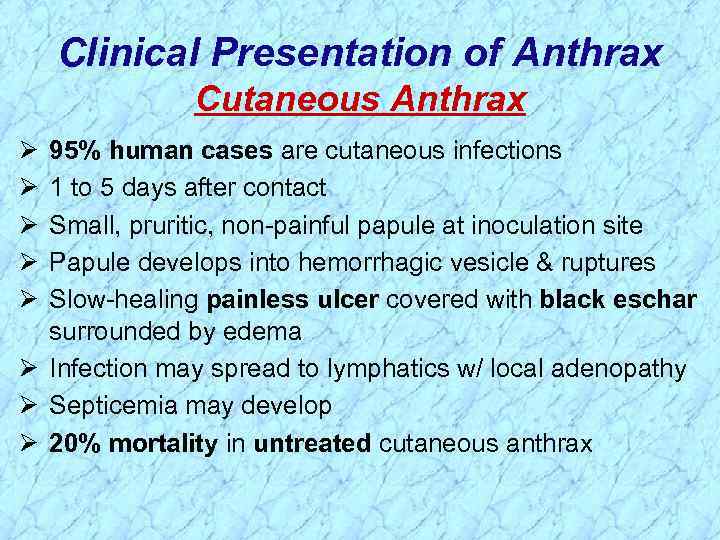 Clinical Presentation of Anthrax
Cutaneous Anthrax

➢ 95% human cases are cutaneous infections
➢ 1 to 5 days after contact
➢ Small, pruritic, non-painful papule at inoculation site
➢ Papule develops into hemorrhagic vesicle & ruptures
➢ Slow-healing painless ulcer covered with black eschar surrounded by edema
➢ Infection may spread to lymphatics w/ local adenopathy
➢ Septicemia may develop
➢ 20% mortality in untreated cutaneous anthrax